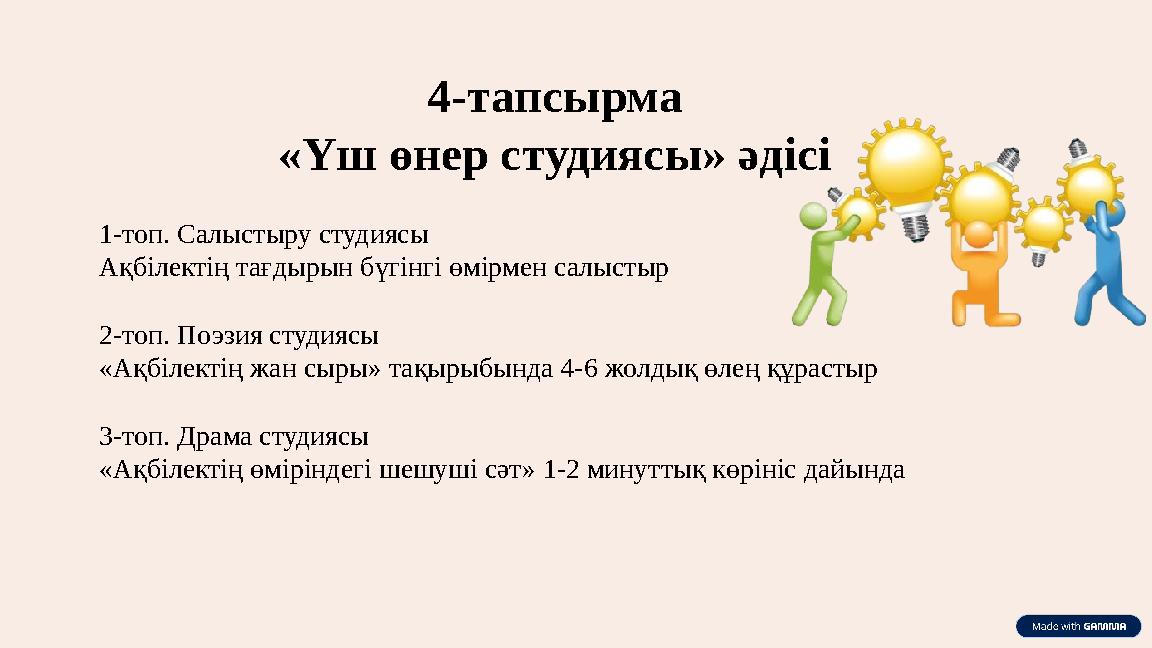 4-тапсырма
«Үш өнер студиясы» әдісі

1-топ. Салыстыру студиясы
Ақбілектің тағдырын бүгінгі өмірмен салыстыр

2-топ. Поэзия студиясы
«Ақбілектің жан сыры» тақырыбында 4-6 жолдық өлең құрастыр

3-топ. Драма студиясы
«Ақбілектің өміріндегі шешуші сәт» 1-2 минуттық көрініс дайында

Made with GAMMA